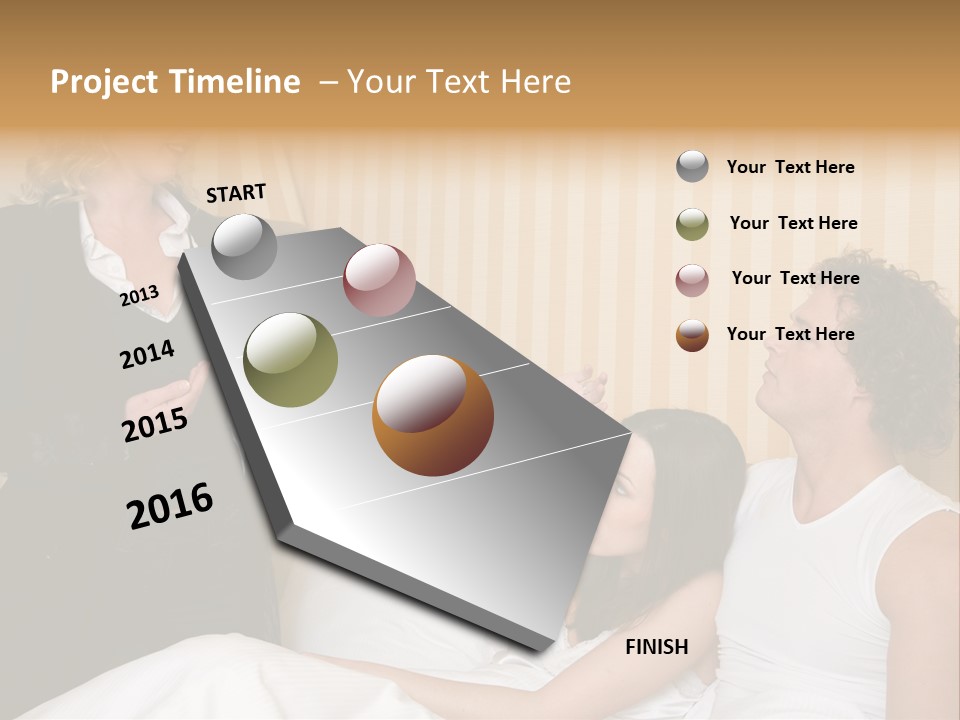 Project Timeline – Your Text Here

START

2013

2014

2015

2016

FINISH

Your Text Here

Your Text Here

Your Text Here

Your Text Here